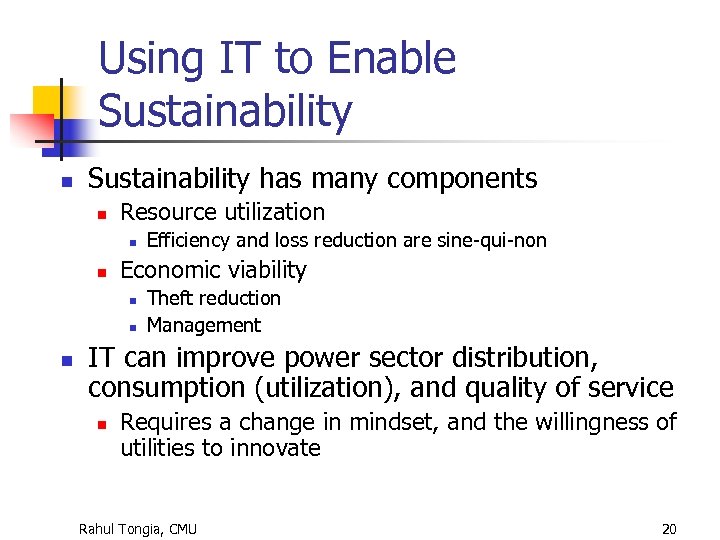 Using IT to Enable Sustainability

- Sustainability has many components
  - Resource utilization
    - Efficiency and loss reduction are sine-qui-non
  - Economic viability
    - Theft reduction
    - Management
- IT can improve power sector distribution, consumption (utilization), and quality of service
  - Requires a change in mindset, and the willingness of utilities to innovate

Rahul Tongia, CMU

20